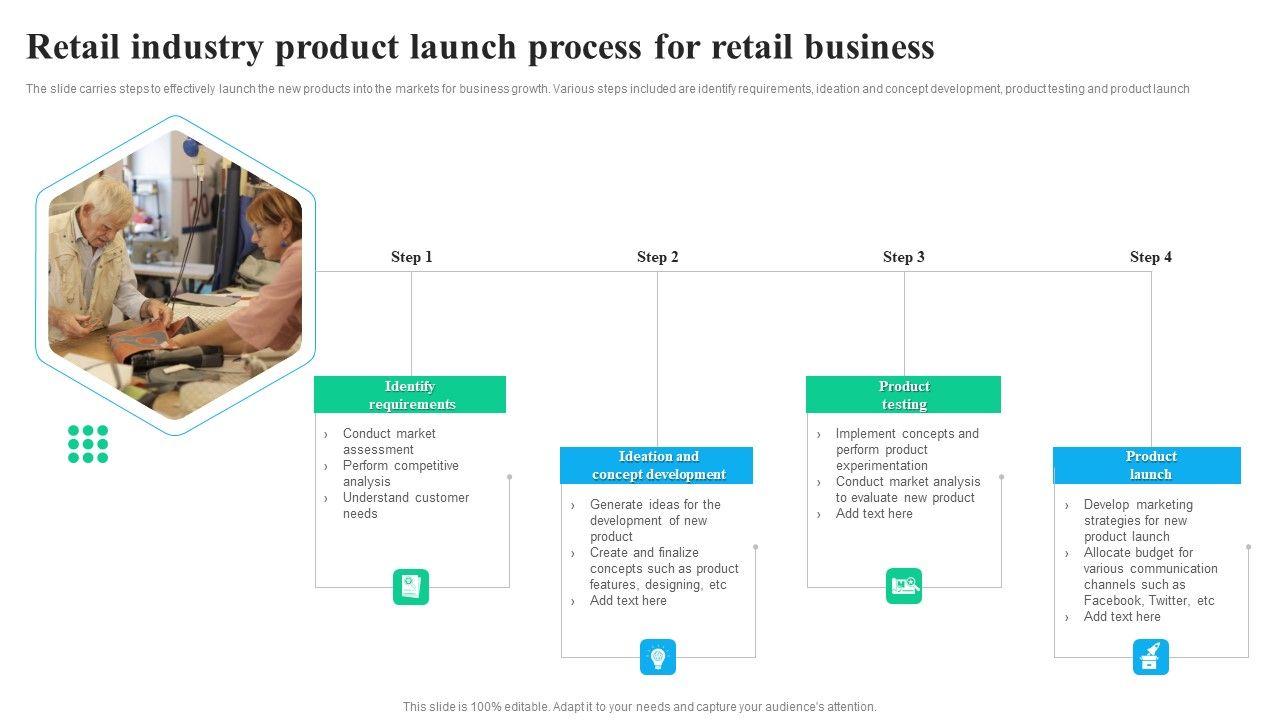 Retail industry product launch process for retail business

The slide carries steps to effectively launch the new products into the markets for business growth. Various steps included are identify requirements, ideation and concept development, product testing and product launch

Step 1

Identify requirements

› Conduct market assessment
› Perform competitive analysis
› Understand customer needs

Step 2

Ideation and concept development

› Generate ideas for the development of new product
› Create and finalize concepts such as product features, designing, etc
› Add text here

Step 3

Product testing

› Implement concepts and perform product experimentation
› Conduct market analysis to evaluate new product
› Add text here

Step 4

Product launch

› Develop marketing strategies for new product launch
› Allocate budget for various communication channels such as Facebook, Twitter, etc
› Add text here

This slide is 100% editable. Adapt it to your needs and capture your audience's attention.